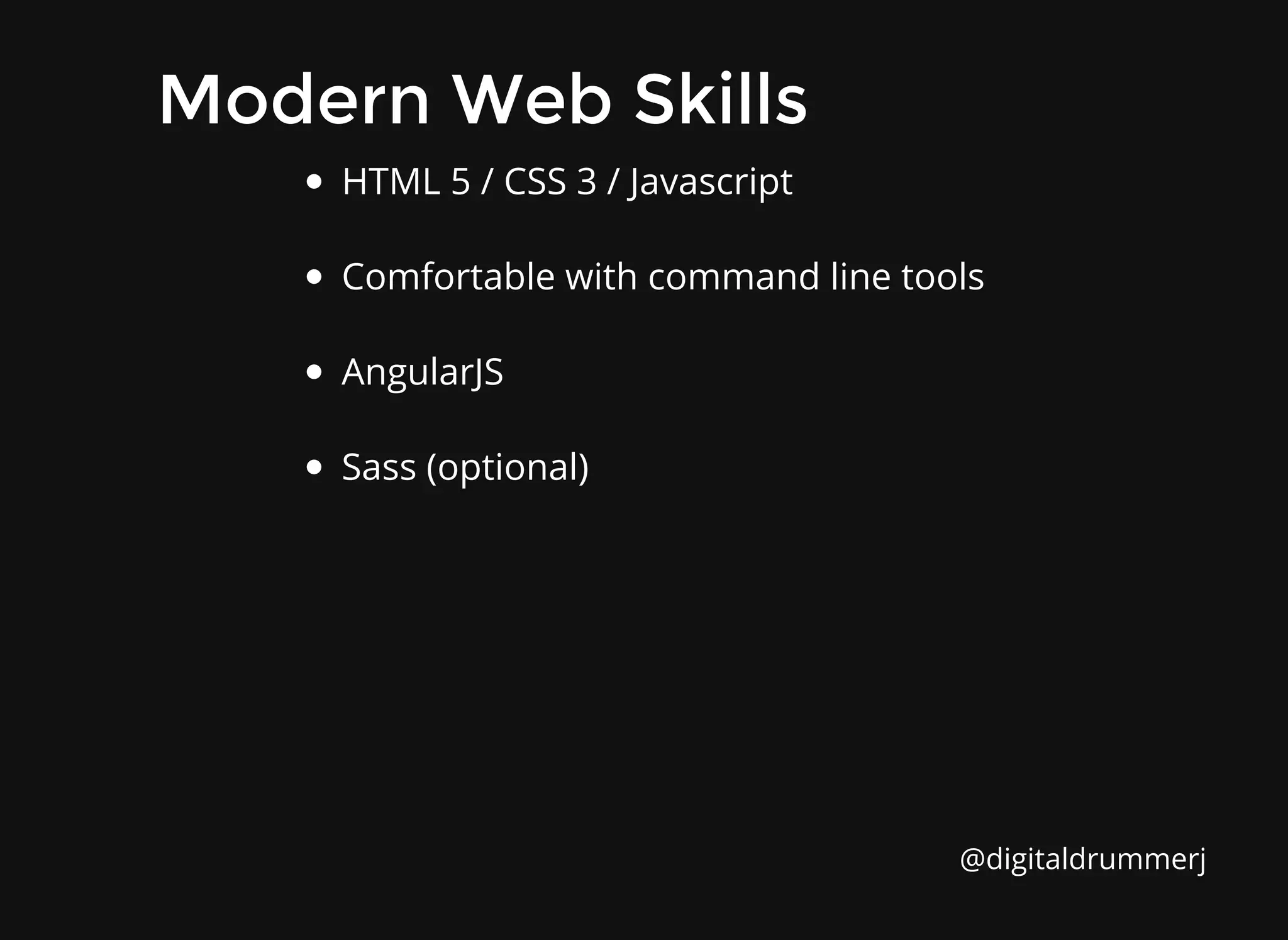 Modern Web Skills

- HTML 5 / CSS 3 / Javascript
- Comfortable with command line tools
- AngularJS
- Sass (optional)

@digitaldrummerj